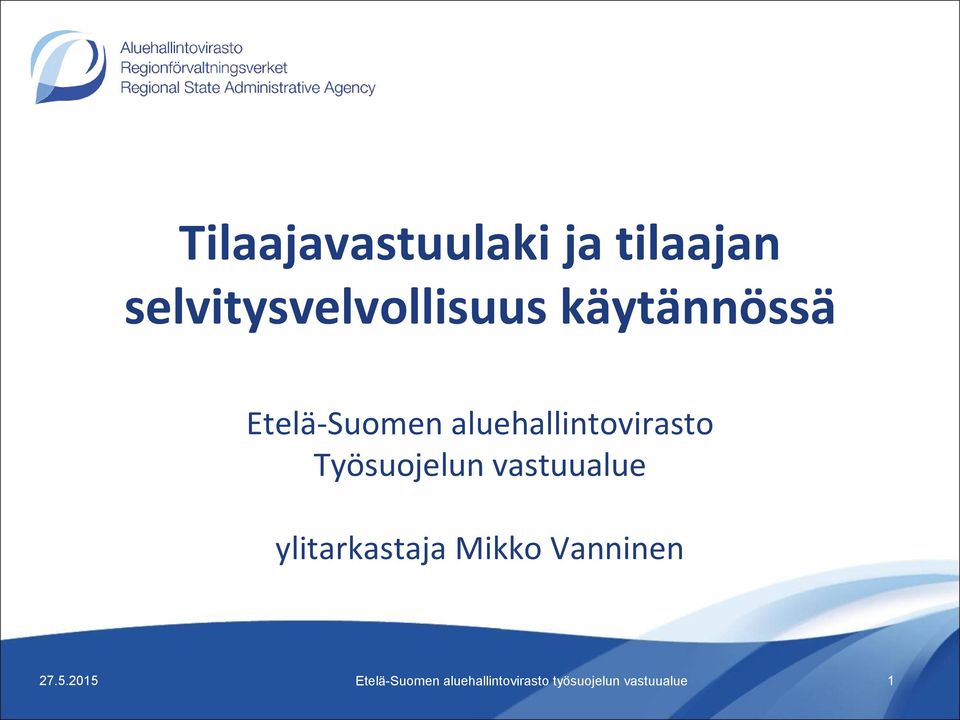 Aluehallintovirasto
Regionförvaltningsverket
Regional State Administrative Agency

Tilaajavastuulaki ja tilaajan selvitysvelvollisuus käytännössä

Etelä-Suomen aluehallintovirasto
Työsuojelun vastuualue

ylitarkastaja Mikko Vanninen

27.5.2015

Etelä-Suomen aluehallintovirasto työsuojelun vastuualue

1